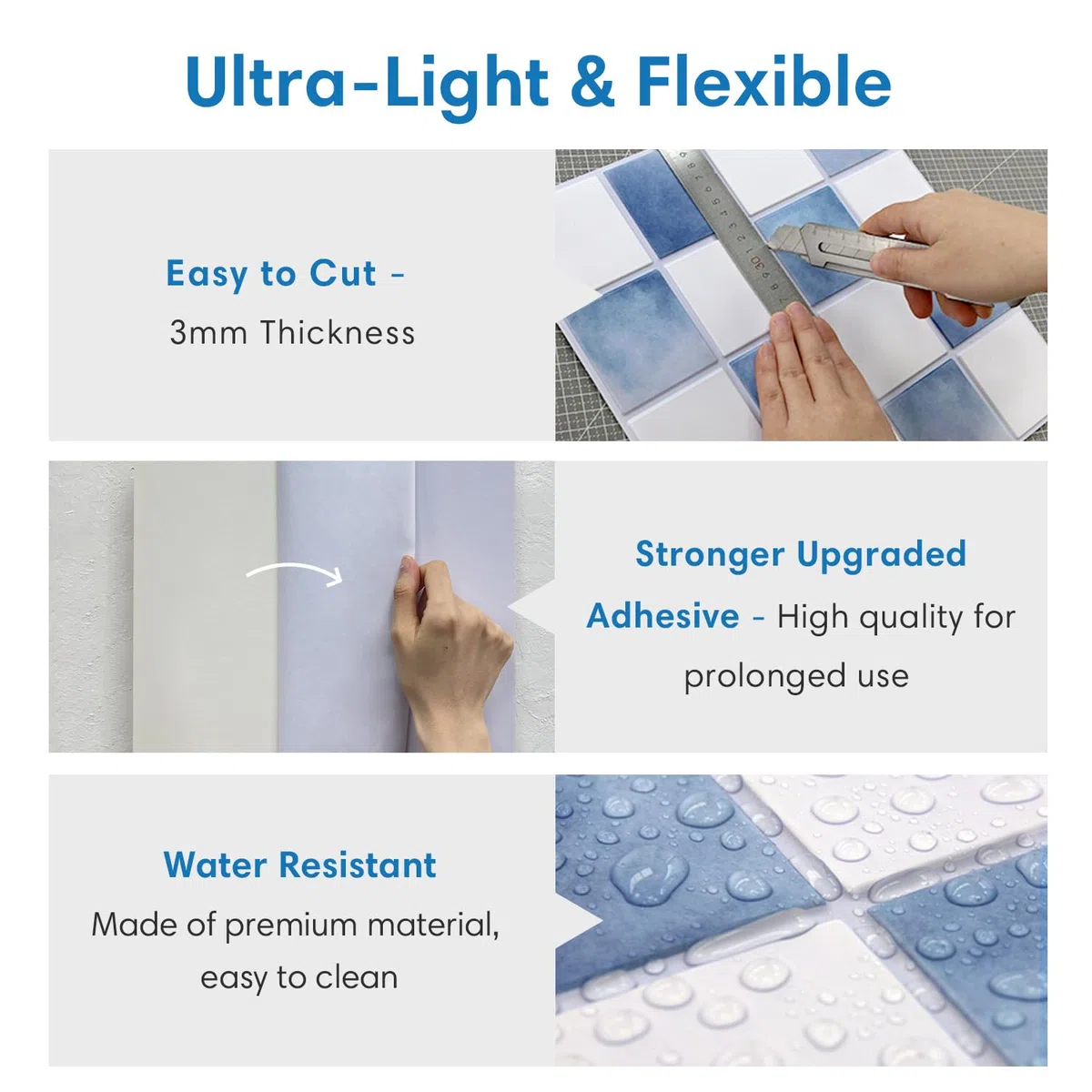 Ultra-Light & Flexible

Easy to Cut -
3mm Thickness

Stronger Upgraded Adhesive - High quality for prolonged use

Water Resistant
Made of premium material, easy to clean